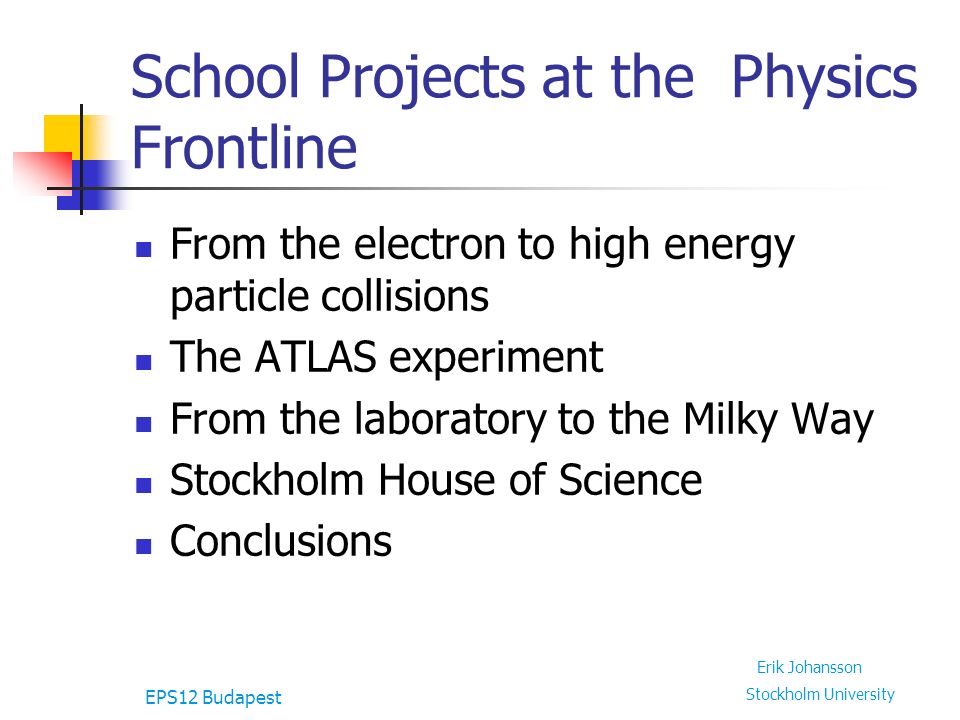 School Projects at the  Physics Frontline

- From the electron to high energy particle collisions
- The ATLAS experiment
- From the laboratory to the Milky Way
- Stockholm House of Science
- Conclusions

EPS12 Budapest

Erik Johansson
Stockholm University